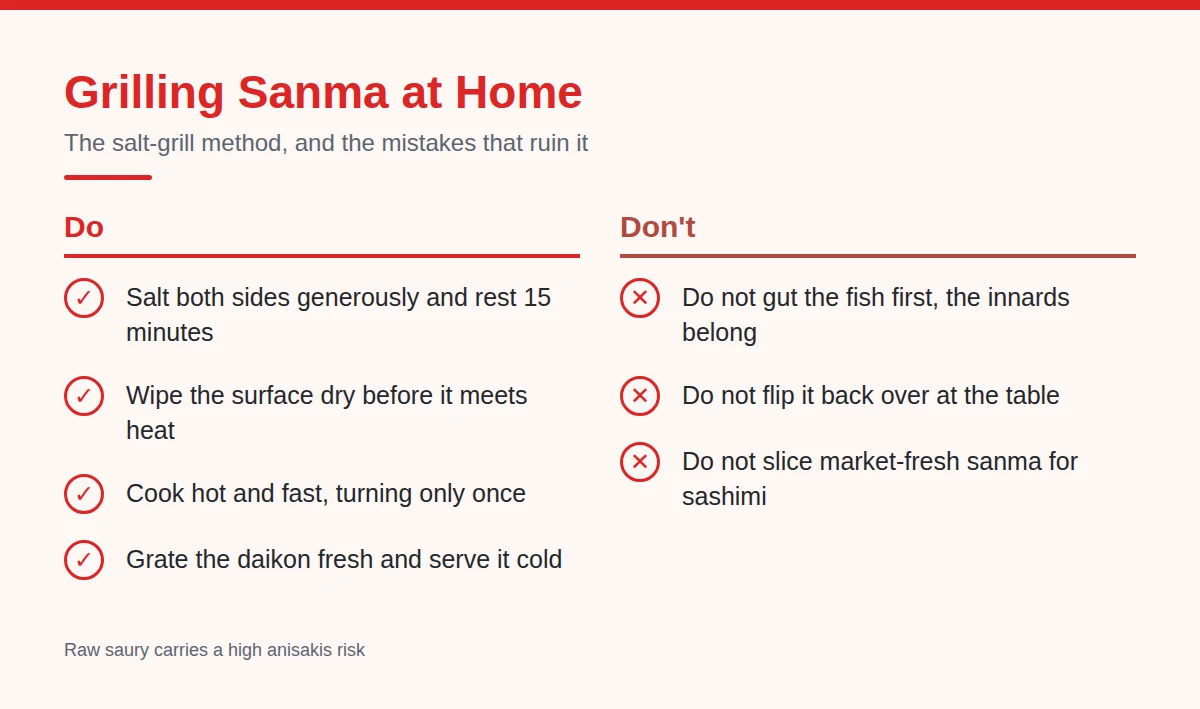 Grilling Sanma at Home

The salt-grill method, and the mistakes that ruin it

Do

✓ Salt both sides generously and rest 15 minutes

✓ Wipe the surface dry before it meets heat

✓ Cook hot and fast, turning only once

✓ Grate the daikon fresh and serve it cold

Don't

✕ Do not gut the fish first, the innards belong

✕ Do not flip it back over at the table

✕ Do not slice market-fresh sanma for sashimi

Raw saury carries a high anisakis risk